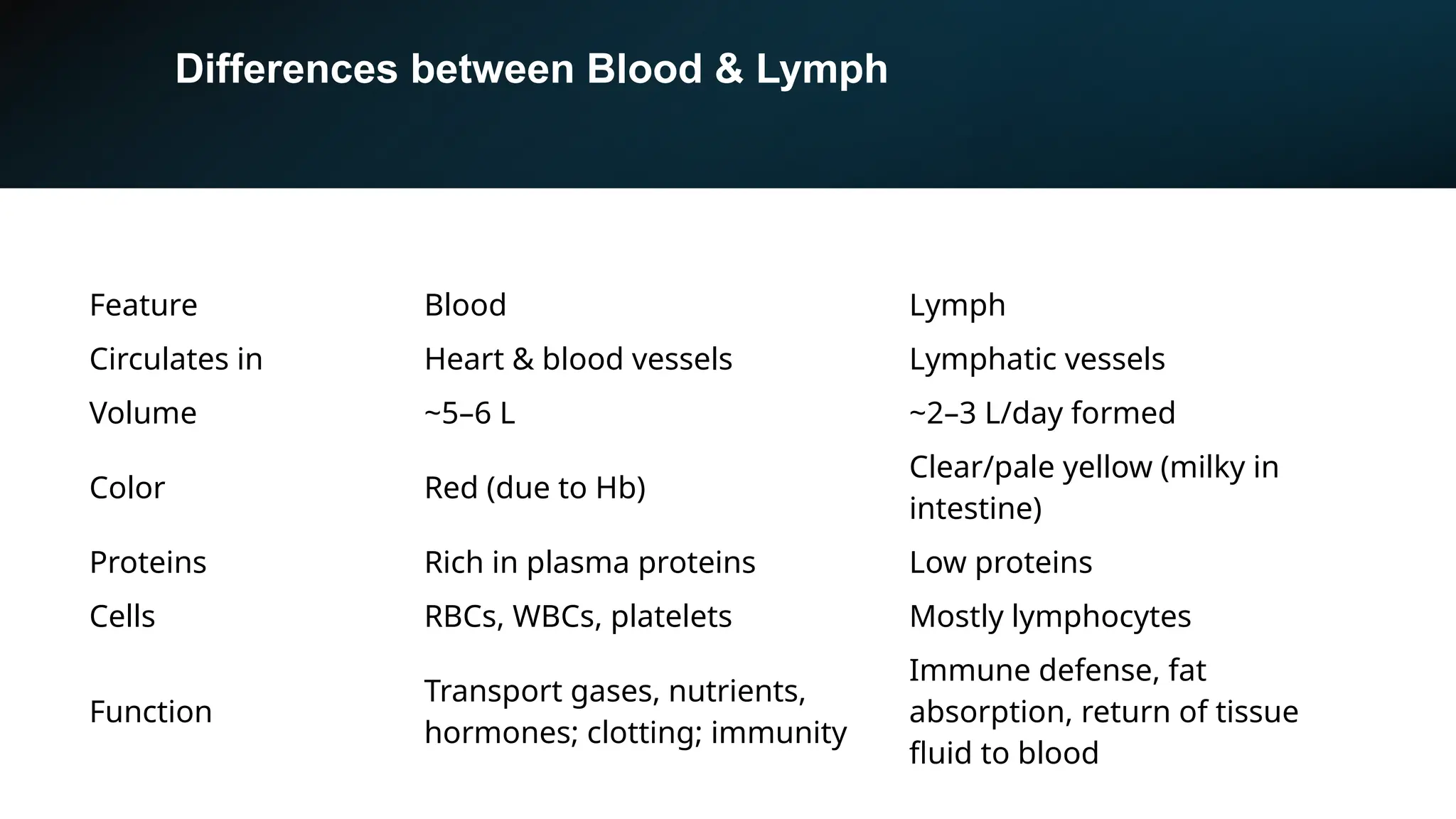 Differences between Blood & Lymph

| Feature | Blood | Lymph |
|---|---|---|
| Circulates in | Heart & blood vessels | Lymphatic vessels |
| Volume | ~5–6 L | ~2–3 L/day formed |
| Color | Red (due to Hb) | Clear/pale yellow (milky in intestine) |
| Proteins | Rich in plasma proteins | Low proteins |
| Cells | RBCs, WBCs, platelets | Mostly lymphocytes |
| Function | Transport gases, nutrients, hormones; clotting; immunity | Immune defense, fat absorption, return of tissue fluid to blood |